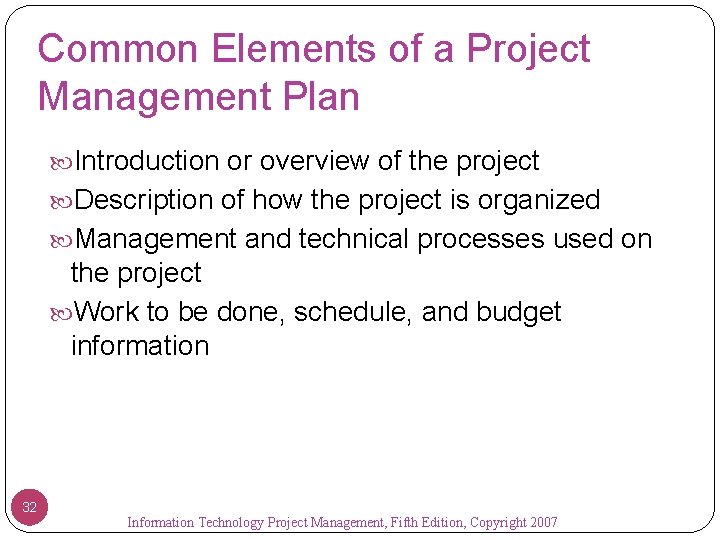 Common Elements of a Project Management Plan

Introduction or overview of the project

Description of how the project is organized

Management and technical processes used on the project

Work to be done, schedule, and budget information

32

Information Technology Project Management, Fifth Edition, Copyright 2007